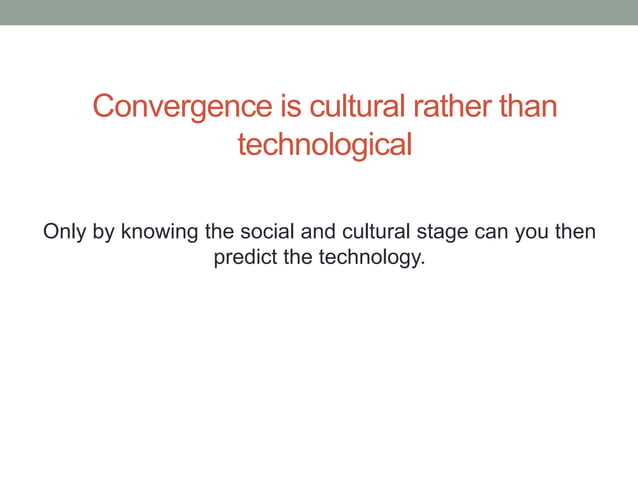 Convergence is cultural rather than technological

Only by knowing the social and cultural stage can you then predict the technology.